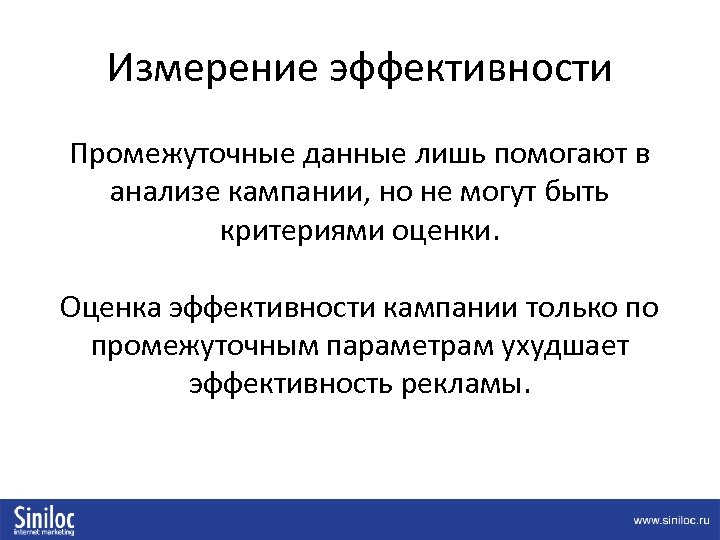 Измерение эффективности

Промежуточные данные лишь помогают в анализе кампании, но не могут быть критериями оценки.

Оценка эффективности кампании только по промежуточным параметрам ухудшает эффективность рекламы.

Siniloc
internet marketing

www.siniloc.ru